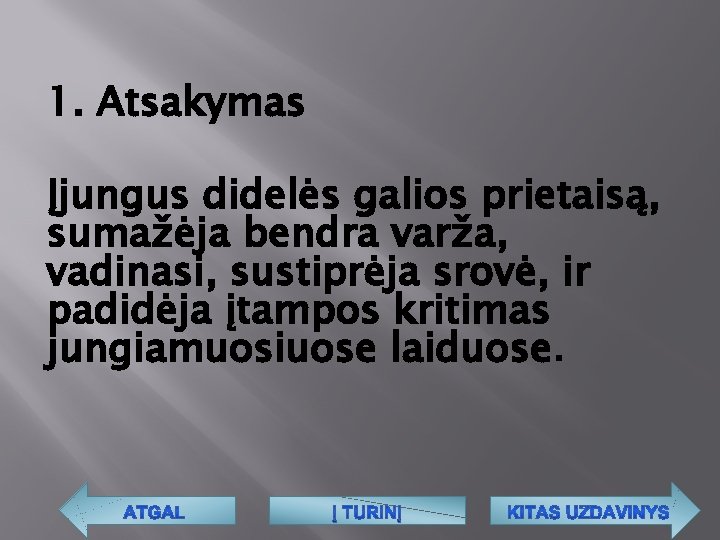 1. Atsakymas

Įjungus didelės galios prietaisą, sumažėja bendra varža, vadinasi, sustiprėja srovė, ir padidėja įtampos kritimas jungiamuosiuose laiduose.

ATGAL

Į TURINĮ

KITAS UZDAVINYS